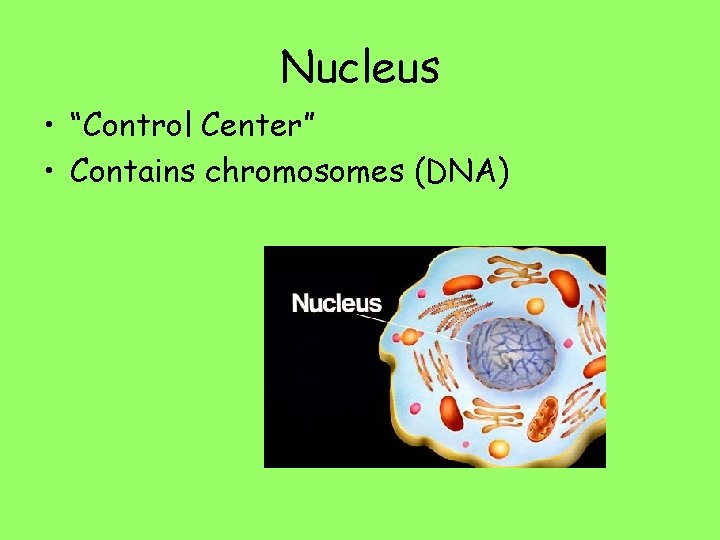 Nucleus

• "Control Center"
• Contains chromosomes (DNA)

Nucleus